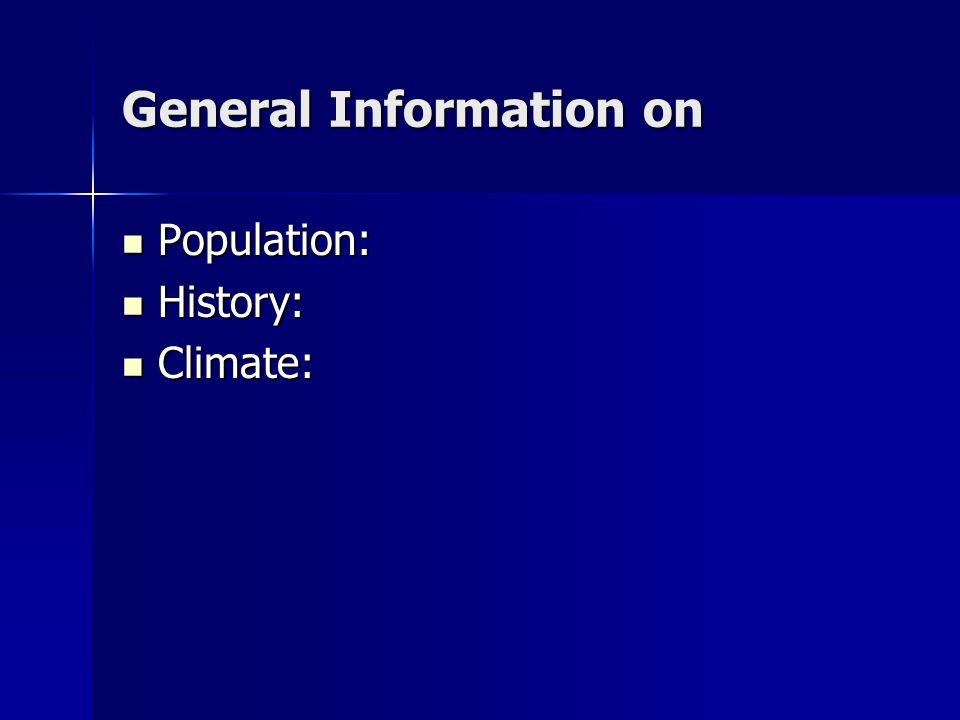 General Information on

- Population:
- History:
- Climate: